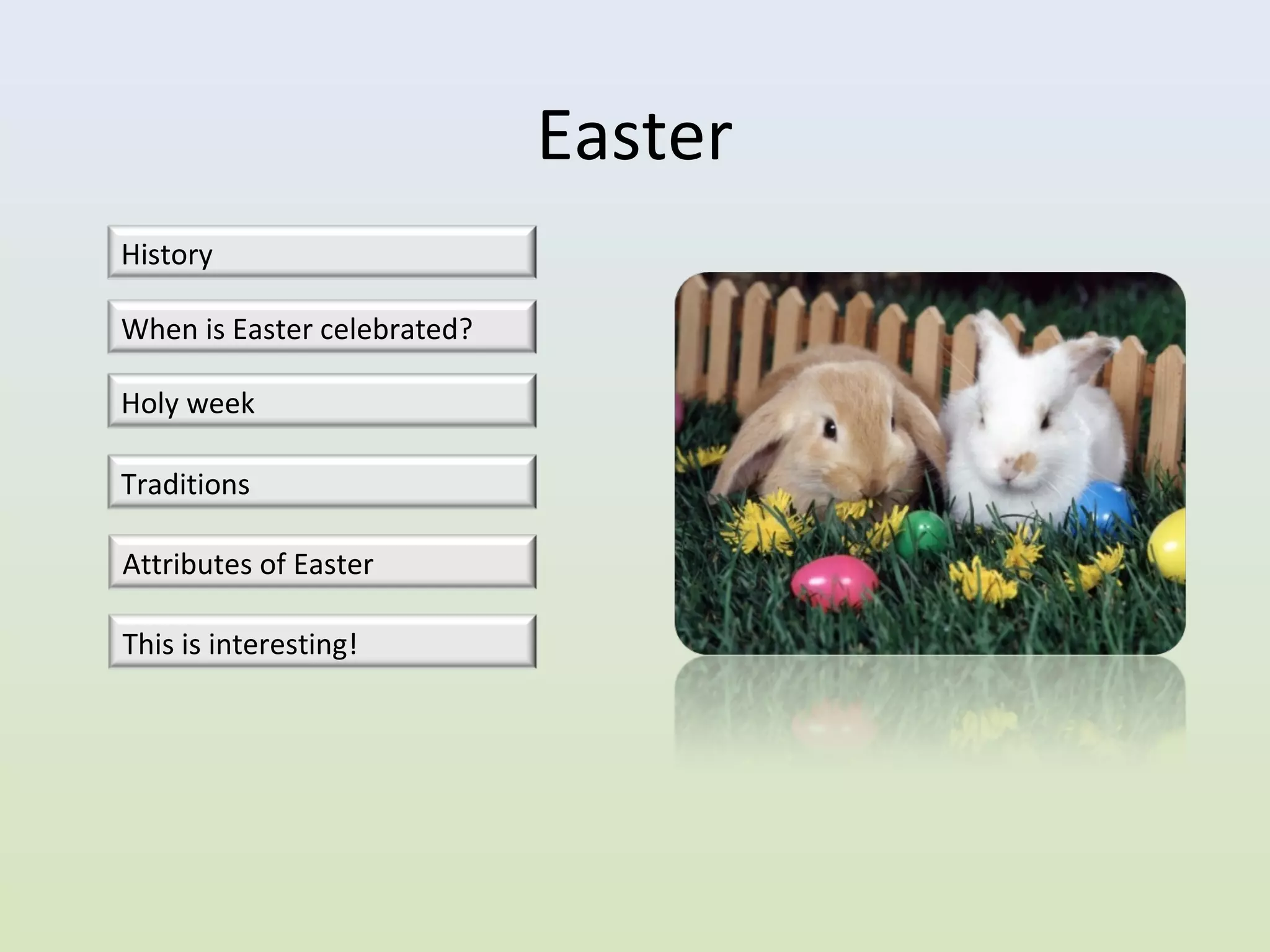 Easter

History

When is Easter celebrated?

Holy week

Traditions

Attributes of Easter

This is interesting!